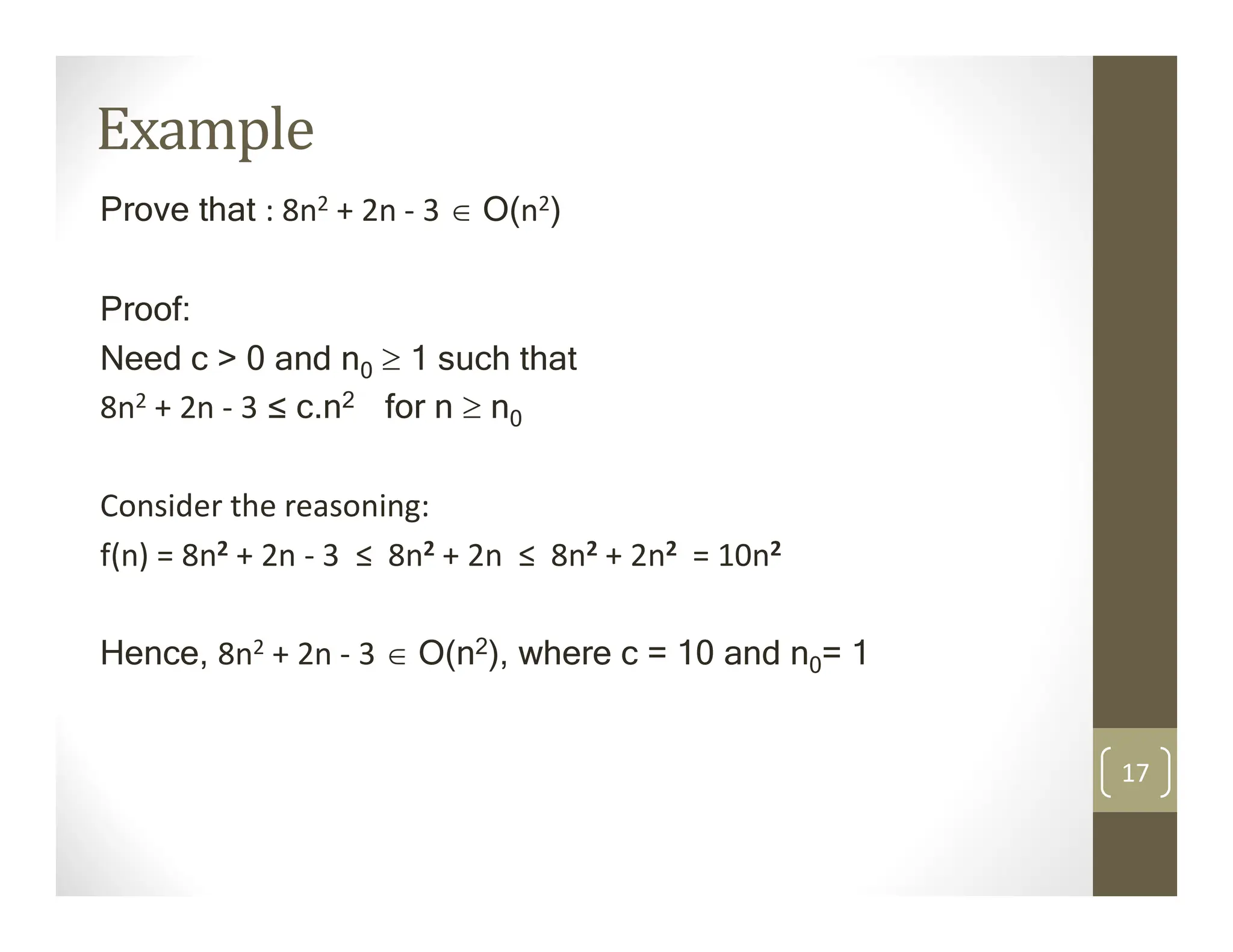 Example

Prove that : $8n^2 + 2n - 3 \in O(n^2)$

Proof:
Need $c > 0$ and $n_0 \geq 1$ such that
$8n^2 + 2n - 3 \leq c.n^2$ for $n \geq n_0$

Consider the reasoning:
$f(n) = 8n^2 + 2n - 3 \leq 8n^2 + 2n \leq 8n^2 + 2n^2 = 10n^2$

Hence, $8n^2 + 2n - 3 \in O(n^2)$, where $c = 10$ and $n_0 = 1$

17